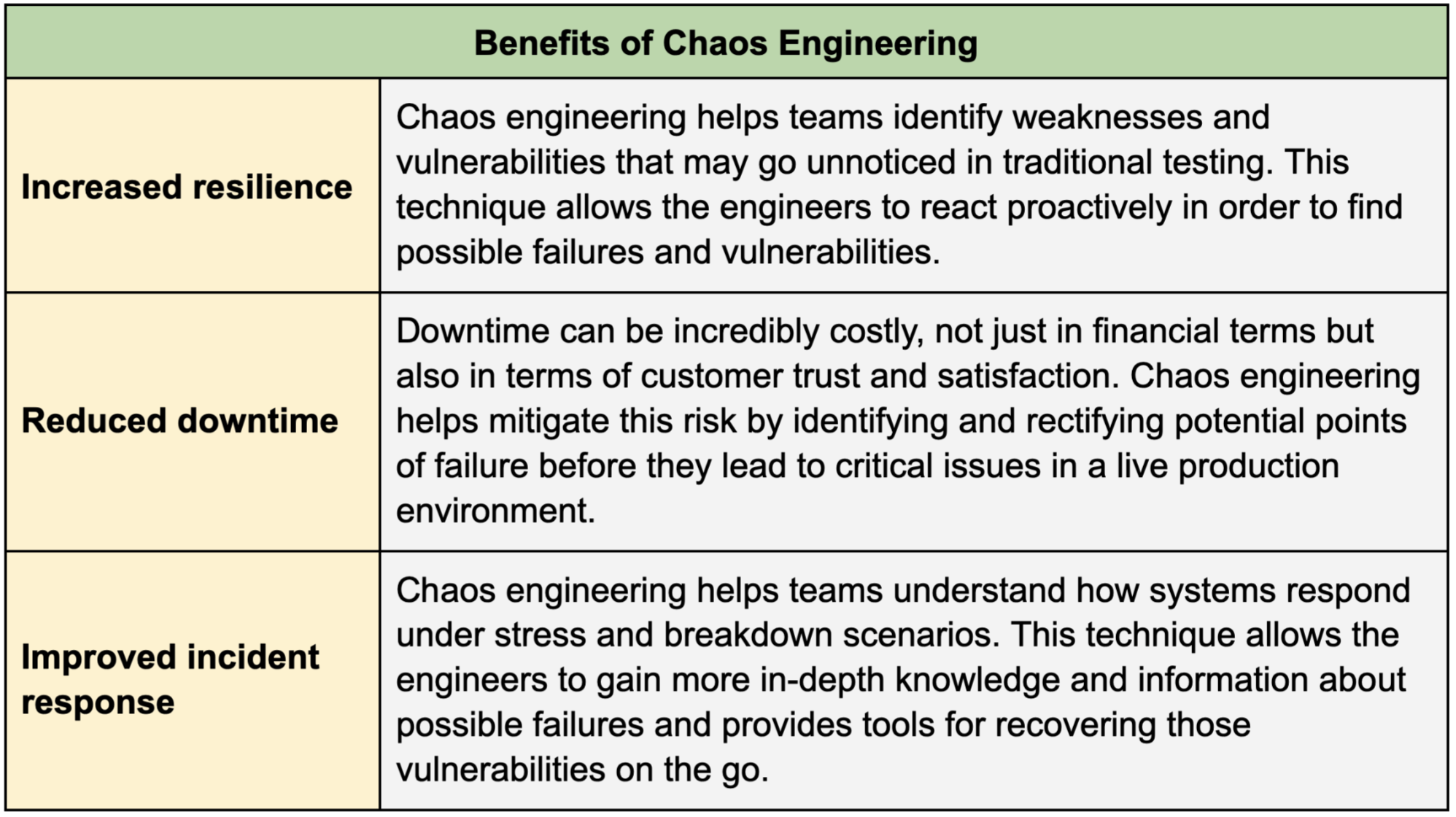 | Benefits of Chaos Engineering | |
|---|---|
| **Increased resilience** | Chaos engineering helps teams identify weaknesses and vulnerabilities that may go unnoticed in traditional testing. This technique allows the engineers to react proactively in order to find possible failures and vulnerabilities. |
| **Reduced downtime** | Downtime can be incredibly costly, not just in financial terms but also in terms of customer trust and satisfaction. Chaos engineering helps mitigate this risk by identifying and rectifying potential points of failure before they lead to critical issues in a live production environment. |
| **Improved incident response** | Chaos engineering helps teams understand how systems respond under stress and breakdown scenarios. This technique allows the engineers to gain more in-depth knowledge and information about possible failures and provides tools for recovering those vulnerabilities on the go. |